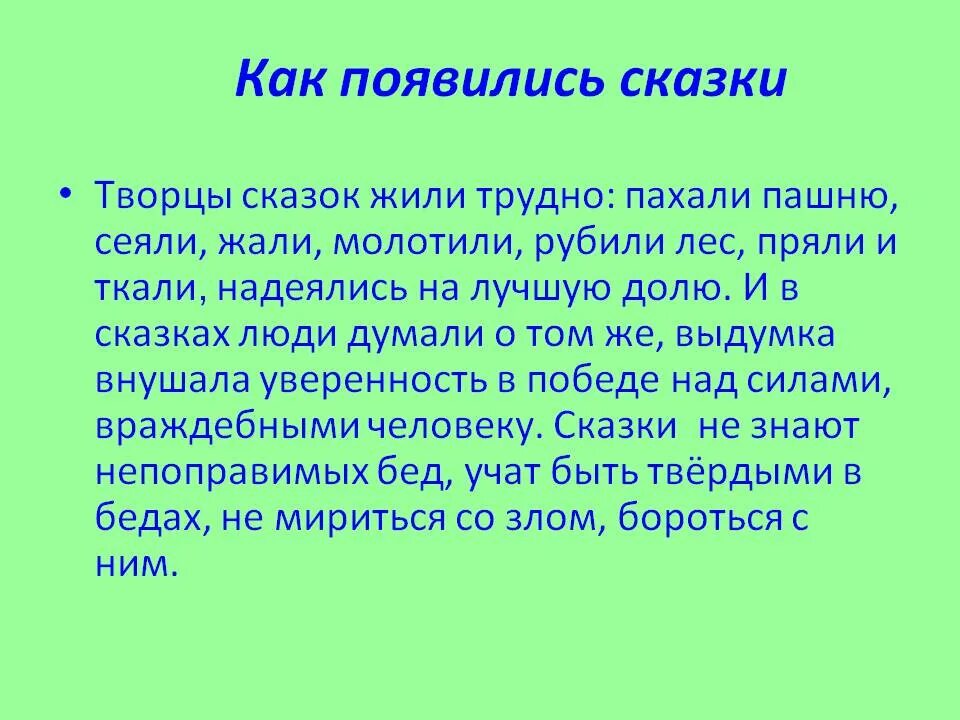 Как появились сказки

• Творцы сказок жили трудно: пахали пашню, сеяли, жали, молотили, рубили лес, пряли и ткали, надеялись на лучшую долю. И в сказках люди думали о том же, выдумка внушала уверенность в победе над силами, враждебными человеку. Сказки не знают непоправимых бед, учат быть твёрдыми в бедах, не мириться со злом, бороться с ним.